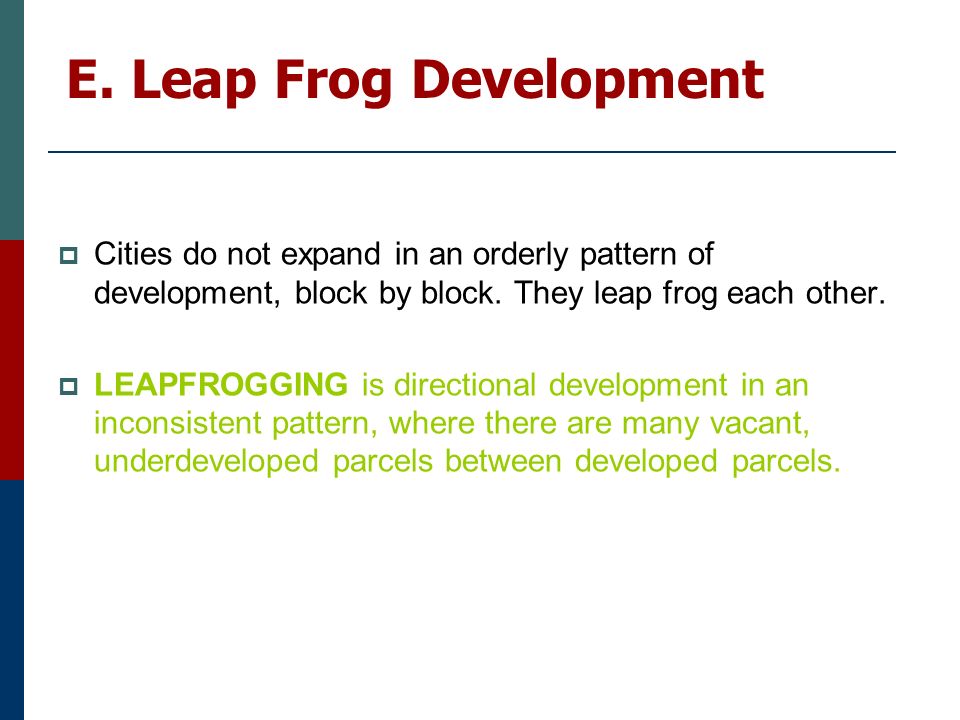 E. Leap Frog Development

Cities do not expand in an orderly pattern of development, block by block. They leap frog each other.

LEAPFROGGING is directional development in an inconsistent pattern, where there are many vacant, underdeveloped parcels between developed parcels.